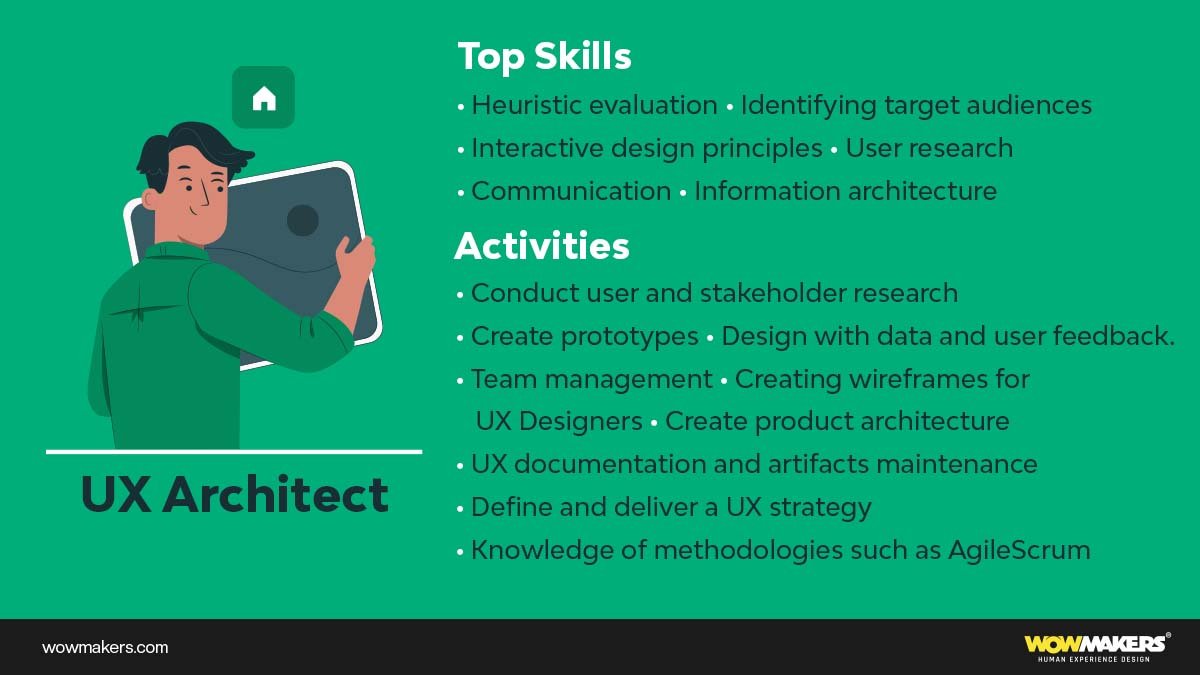 UX Architect

Top Skills

• Heuristic evaluation • Identifying target audiences
• Interactive design principles • User research
• Communication • Information architecture

Activities

• Conduct user and stakeholder research
• Create prototypes • Design with data and user feedback.
• Team management • Creating wireframes for UX Designers • Create product architecture
• UX documentation and artifacts maintenance
• Define and deliver a UX strategy
• Knowledge of methodologies such as AgileScrum

wowmakers.com

WOWMAKERS®
HUMAN EXPERIENCE DESIGN